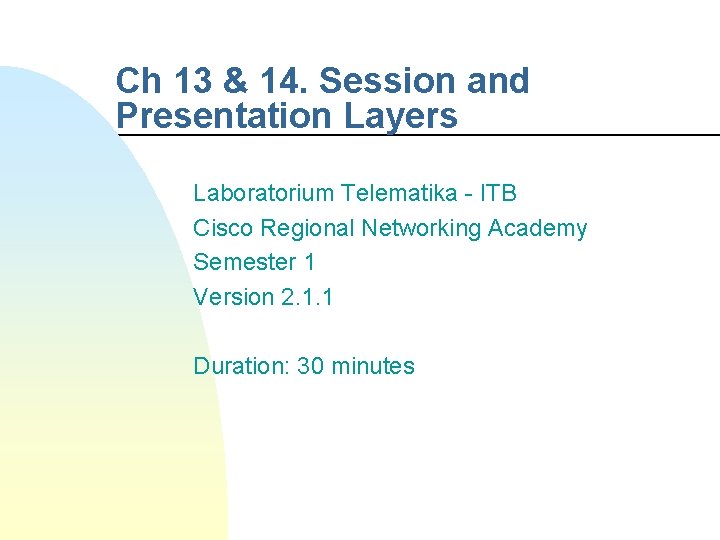 Ch 13 & 14. Session and Presentation Layers

Laboratorium Telematika - ITB
Cisco Regional Networking Academy
Semester 1
Version 2.1.1

Duration: 30 minutes